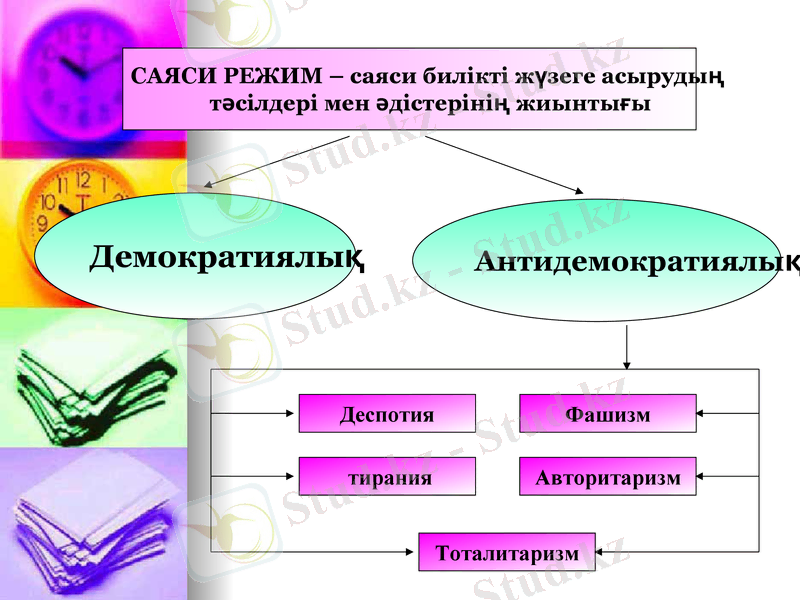 САЯСИ РЕЖИМ – саяси билікті жүзеге асырудың тәсілдері мен әдістерінің жиынтығы

Демократиялық

Антидемократиялық

Деспотия

Фашизм

тирания

Авторитаризм

Тоталитаризм

Stud.kz - Stud.kz